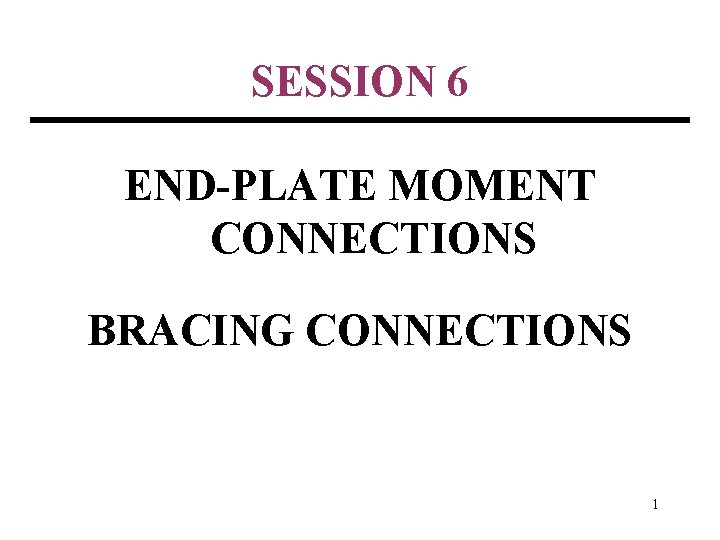 SESSION 6

END-PLATE MOMENT CONNECTIONS

BRACING CONNECTIONS

1